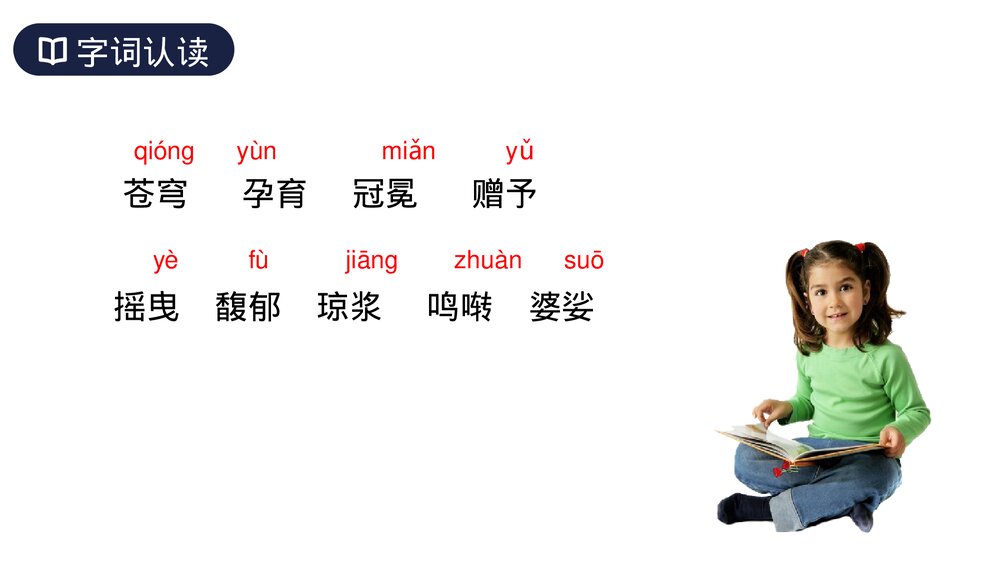 字词认读

qióng yùn miǎn yǔ
苍穹 孕育 冠冕 赠予

yè fù jiāng zhuàn suō
摇曳 馥郁 琼浆 鸣啭 婆娑